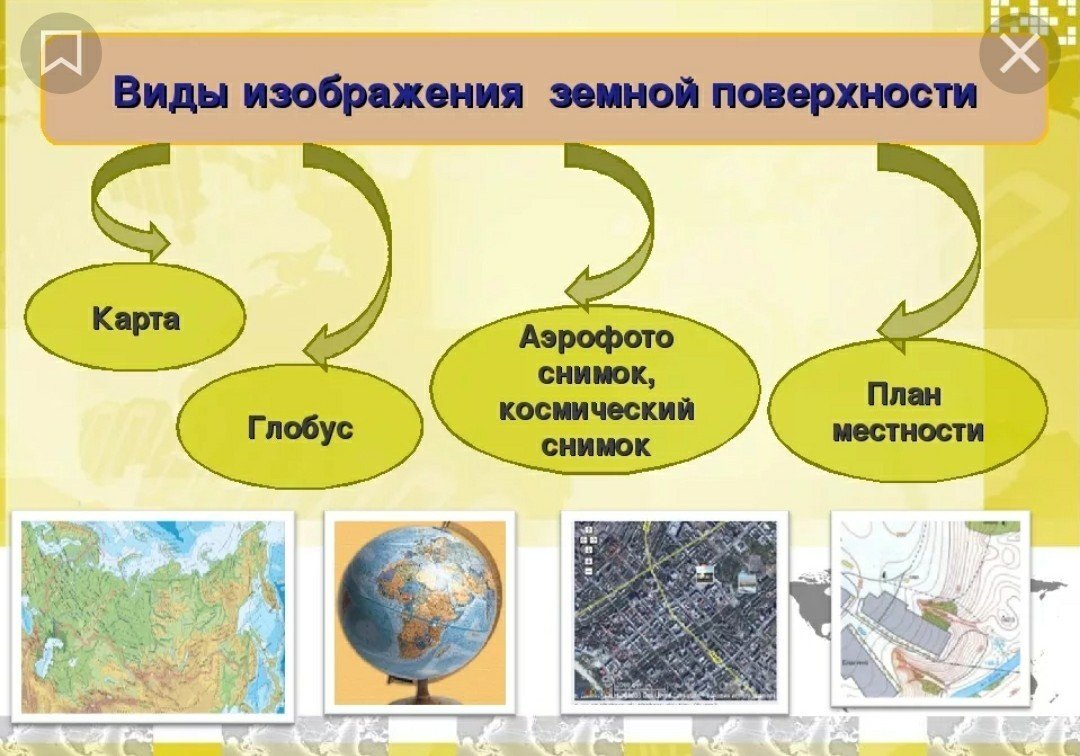 Виды изображения земной поверхности

Карта

Глобус

Аэрофото снимок, космический снимок

План местности